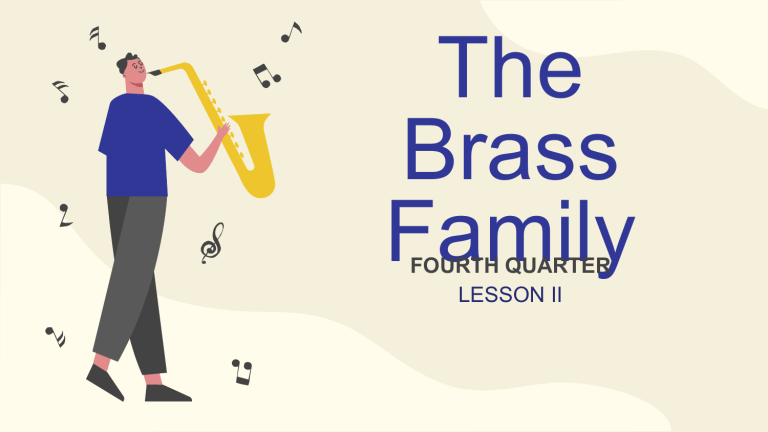 The Brass Family

FOURTH QUARTER
LESSON II